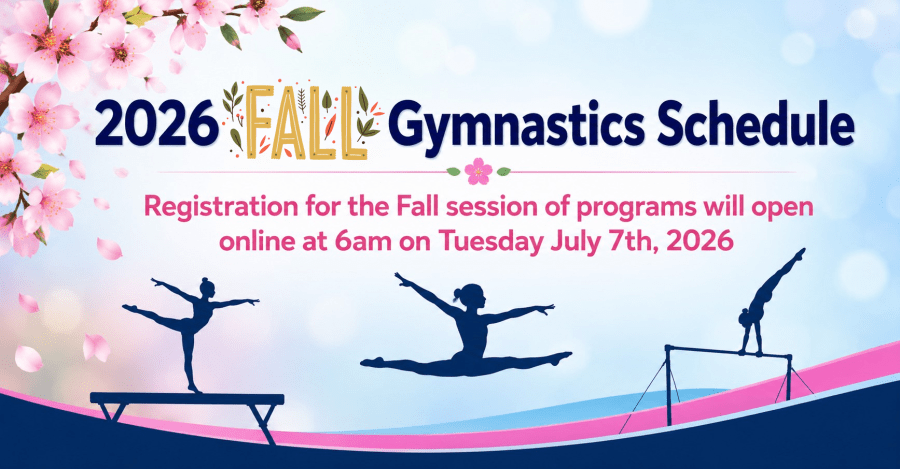 2026 FALL Gymnastics Schedule

Registration for the Fall session of programs will open online at 6am on Tuesday July 7th, 2026